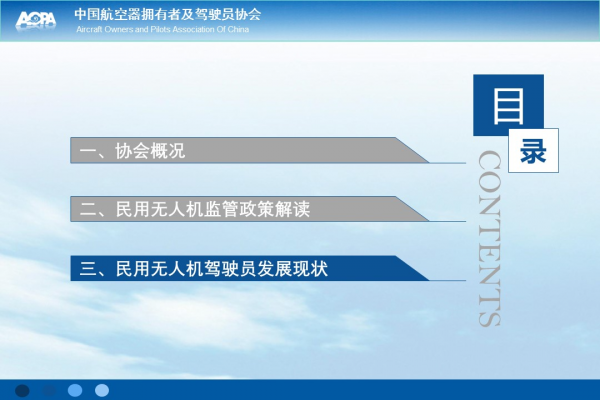 AOPA
中国航空器拥有者及驾驶员协会
Aircraft Owners and Pilots Association Of China

目
录
CONTENTS

一、协会概况

二、民用无人机监管政策解读

三、民用无人机驾驶员发展现状